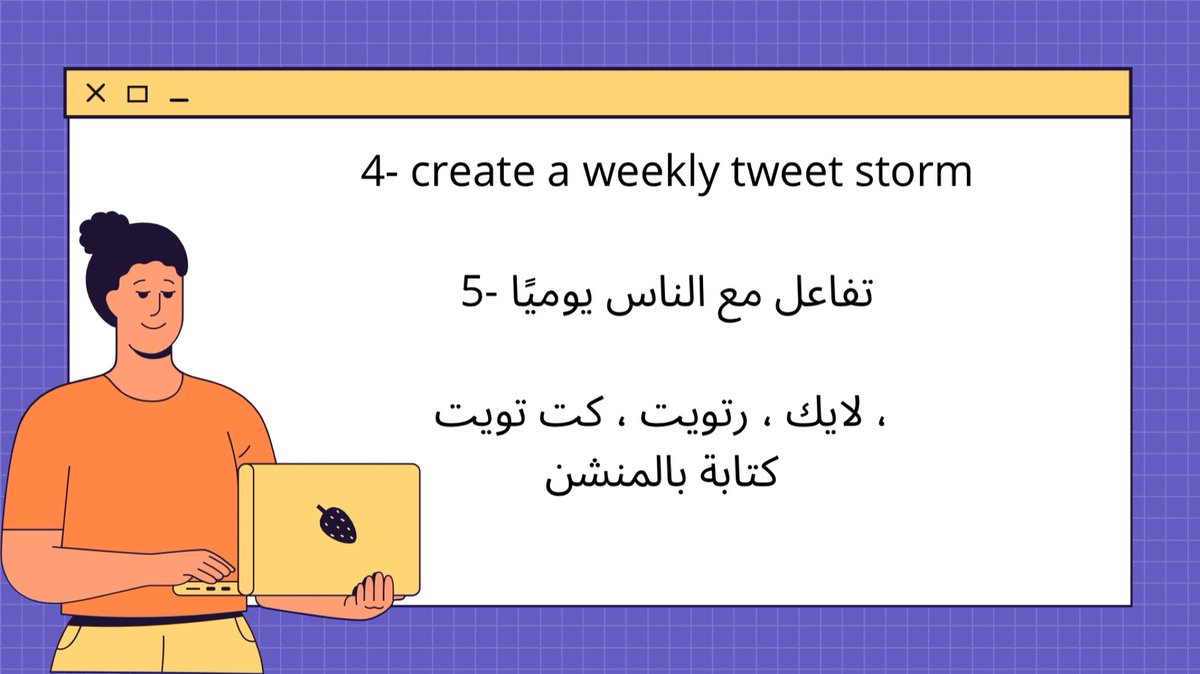 4- create a weekly tweet storm

5- تفاعل مع الناس يوميًا

لايك ، رتويت ، كت تويت ، كتابة بالمنشن